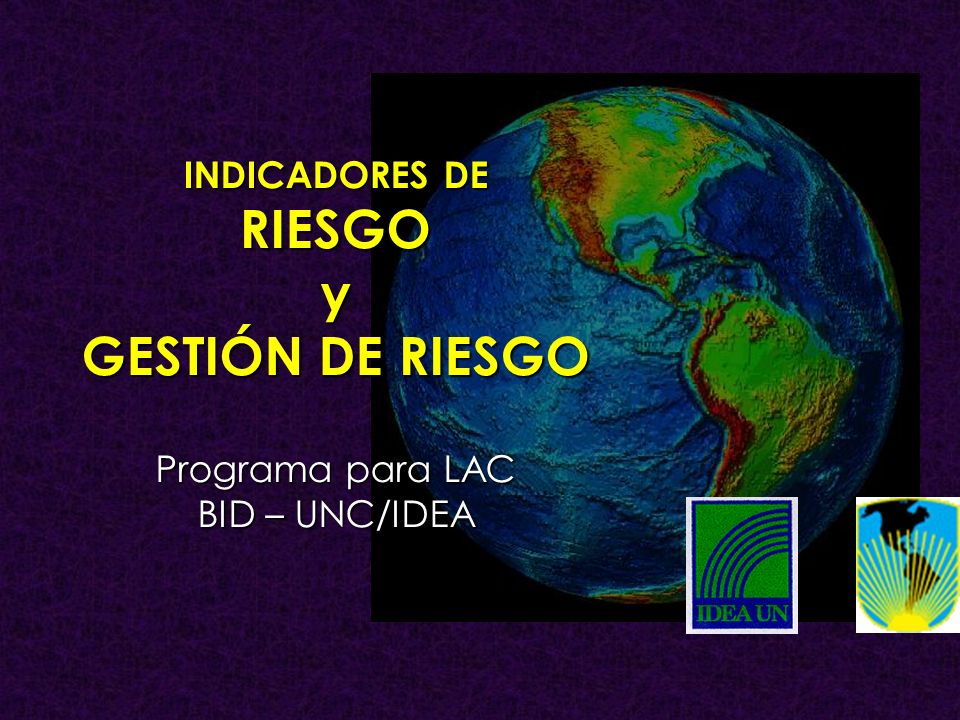 INDICADORES DE
RIESGO
y
GESTIÓN DE RIESGO

Programa para LAC
BID – UNC/IDEA

IDEA UN